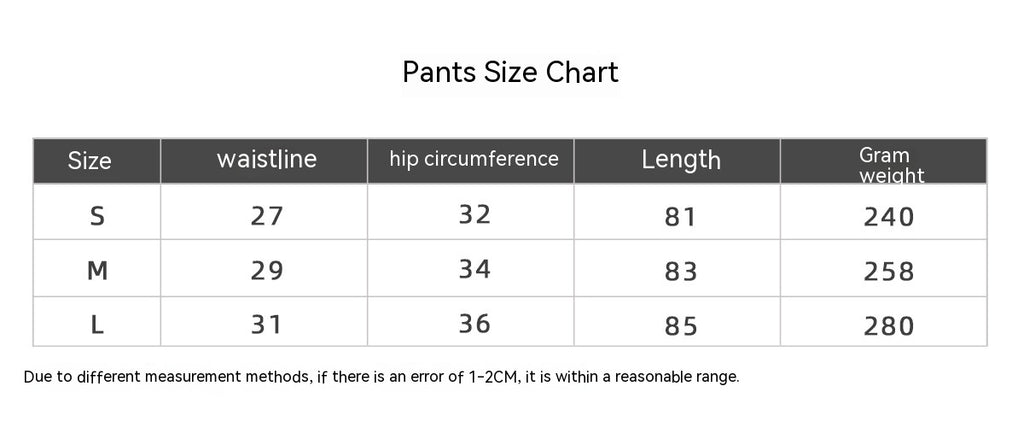 Pants Size Chart

| Size | waistline | hip circumference | Length | Gram weight |
|---|---|---|---|---|
| S | 27 | 32 | 81 | 240 |
| M | 29 | 34 | 83 | 258 |
| L | 31 | 36 | 85 | 280 |

Due to different measurement methods, if there is an error of 1-2CM, it is within a reasonable range.